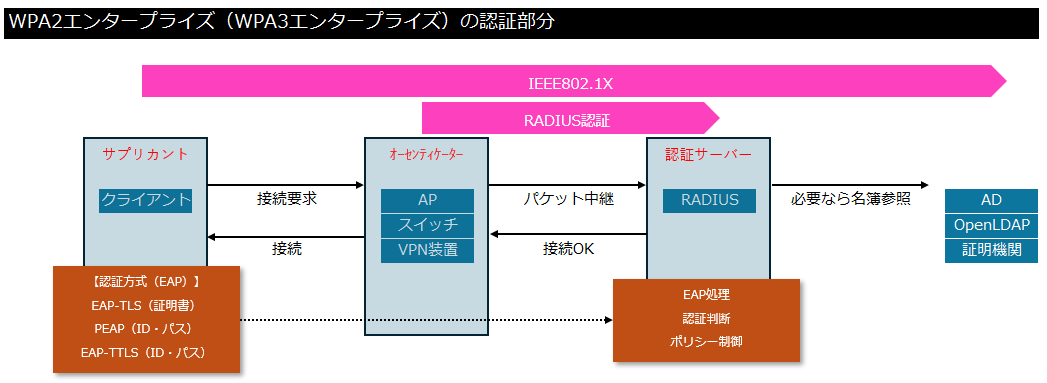 WPA2エンタープライズ（WPA3エンタープライズ）の認証部分

IEEE802.1X

RADIUS認証

サプリカント

クライアント

接続要求

接続

オーセンティケーター

AP

スイッチ

VPN装置

パケット中継

接続OK

認証サーバー

RADIUS

必要なら名簿参照

AD

OpenLDAP

証明機関

【認証方式（EAP）】
EAP-TLS（証明書）
PEAP（ID・パス）
EAP-TTLS（ID・パス）

EAP処理
認証判断
ポリシー制御